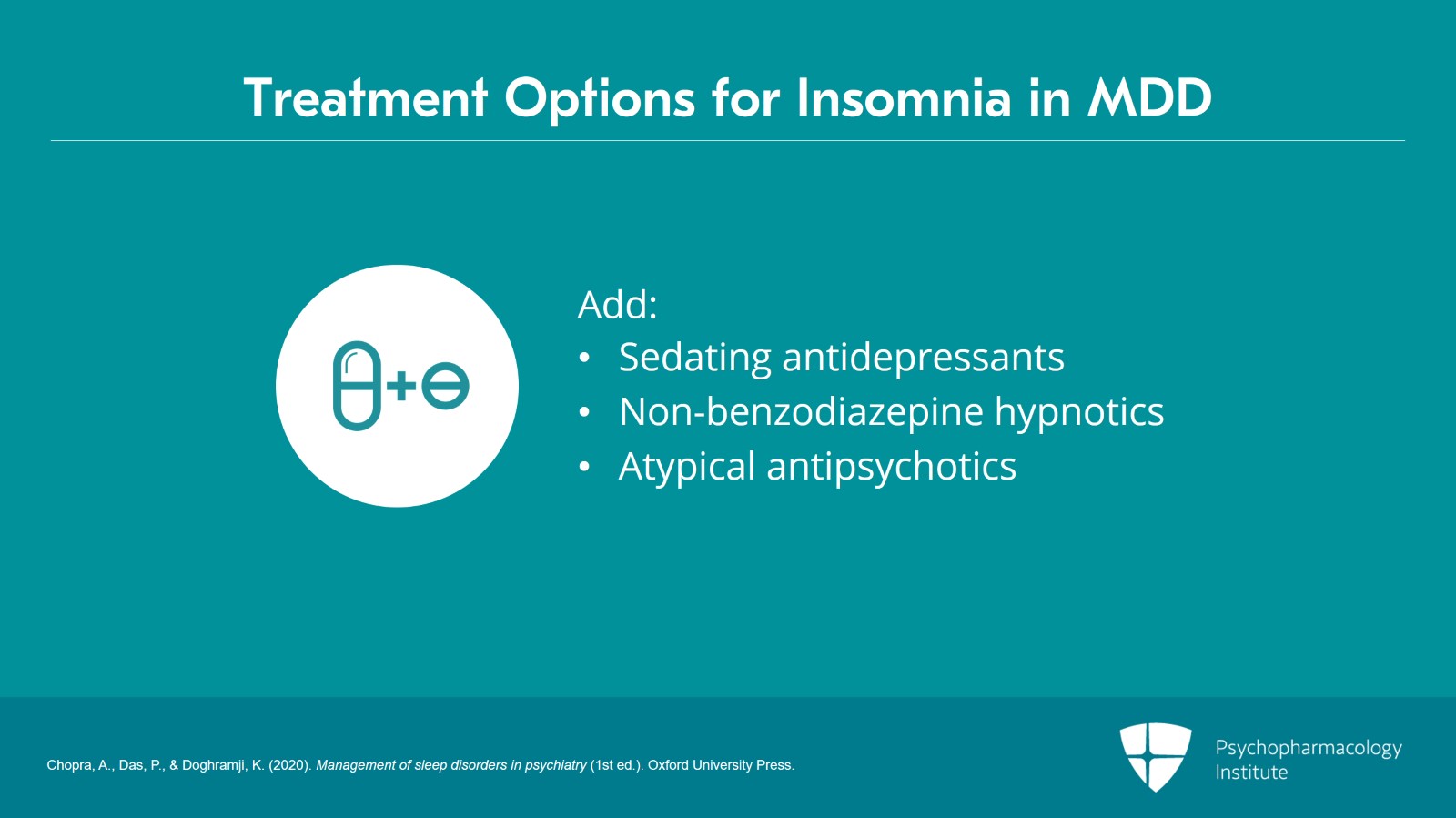 Treatment Options for Insomnia in MDD

Add:
• Sedating antidepressants
• Non-benzodiazepine hypnotics
• Atypical antipsychotics

Chopra, A., Das, P., & Doghramji, K. (2020). Management of sleep disorders in psychiatry (1st ed.). Oxford University Press.

Psychopharmacology Institute